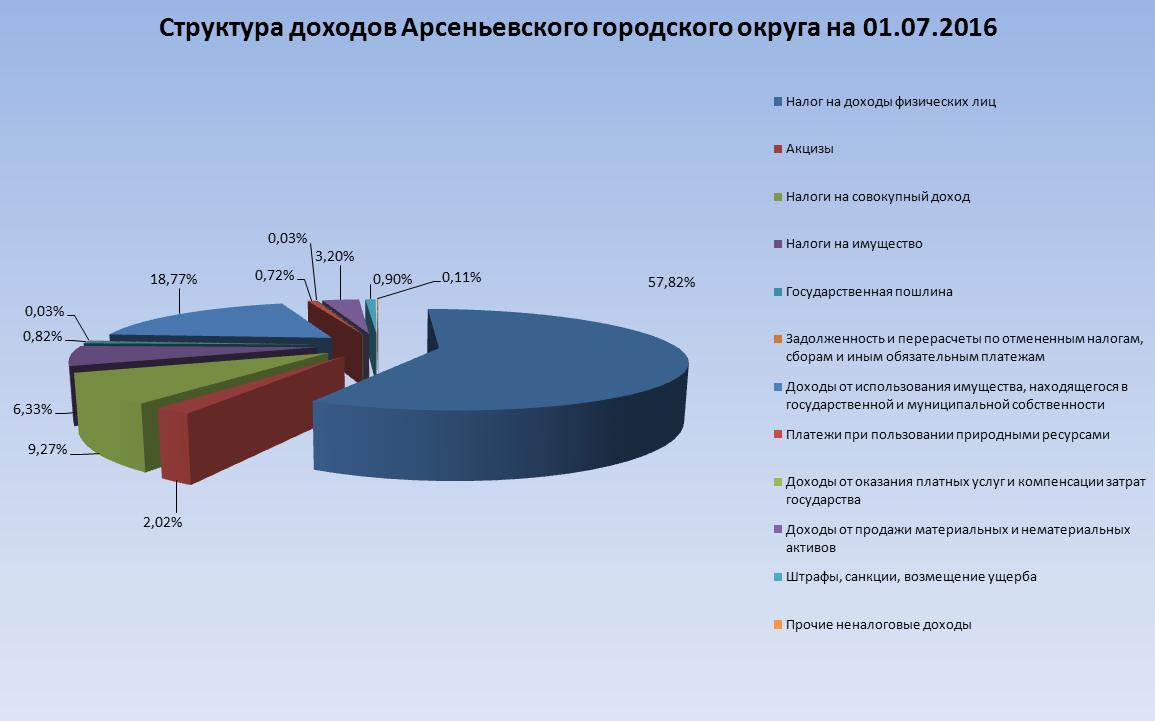 Структура доходов Арсеньевского городского округа на 01.07.2016

0,03%
3,20%
0,72%
0,90%
0,11%
18,77%
57,82%
0,03%
0,82%
6,33%
9,27%
2,02%

Налог на доходы физических лиц
Акцизы
Налоги на совокупный доход
Налоги на имущество
Государственная пошлина
Задолженность и перерасчеты по отмененным налогам, сборам и иным обязательным платежам
Доходы от использования имущества, находящегося в государственной и муниципальной собственности
Платежи при пользовании природными ресурсами
Доходы от оказания платных услуг и компенсации затрат государства
Доходы от продажи материальных и нематериальных активов
Штрафы, санкции, возмещение ущерба
Прочие неналоговые доходы